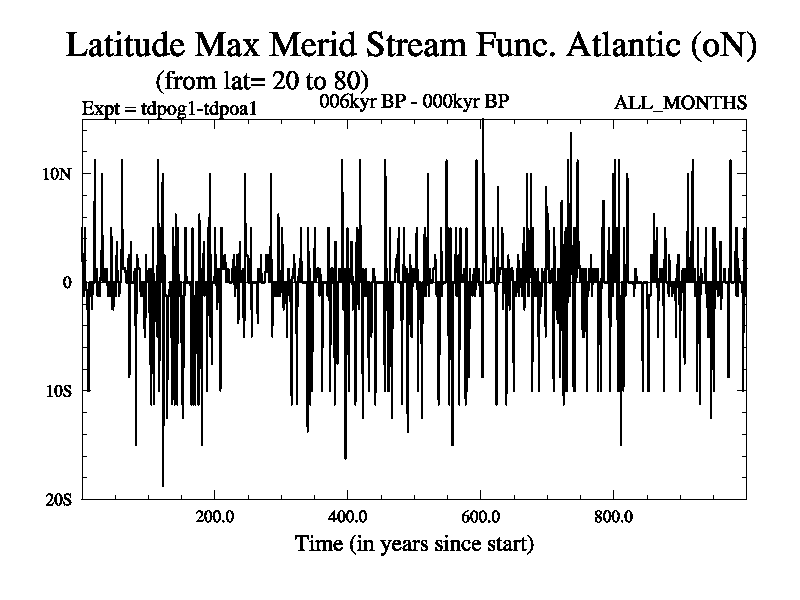 Latitude Max Merid Stream Func. Atlantic (oN)
(from lat= 20 to 80)
Expt = tdpog1-tdpoa1
006kyr BP - 000kyr BP
ALL_MONTHS

10N
0
10S
20S

200.0
400.0
600.0
800.0
Time (in years since start)